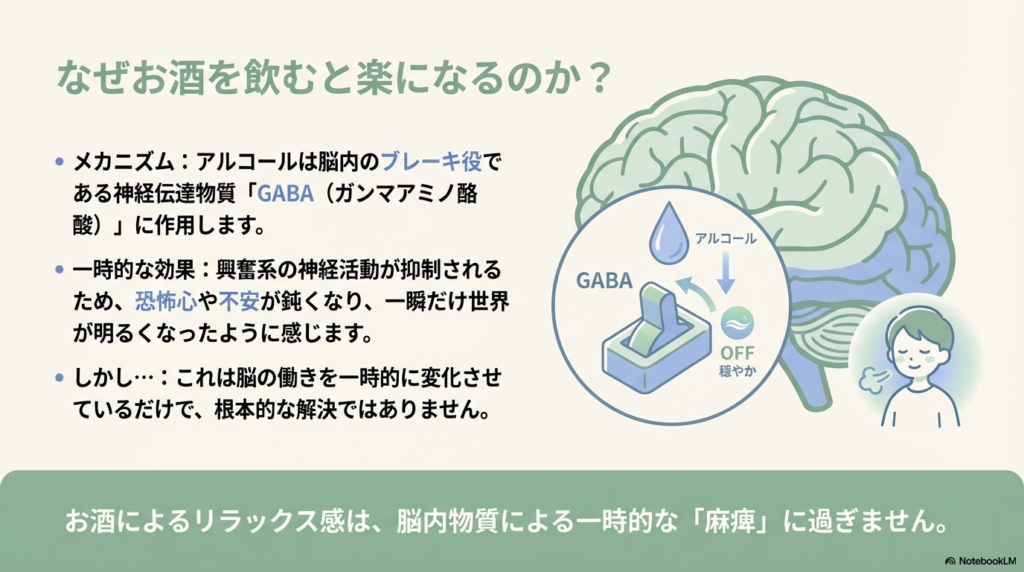 なぜお酒を飲むと楽になるのか？

• メカニズム：アルコールは脳内のブレーキ役である神経伝達物質「GABA（ガンマアミノ酪酸）」に作用します。

• 一時的な効果：興奮系の神経活動が抑制されるため、恐怖心や不安が鈍くなり、一瞬だけ世界が明るくなったように感じます。

• しかし…：これは脳の働きを一時的に変化させているだけで、根本的な解決ではありません。

アルコール

GABA

OFF
穏やか

お酒によるリラックス感は、脳内物質による一時的な「麻痺」に過ぎません。

NotebookLM